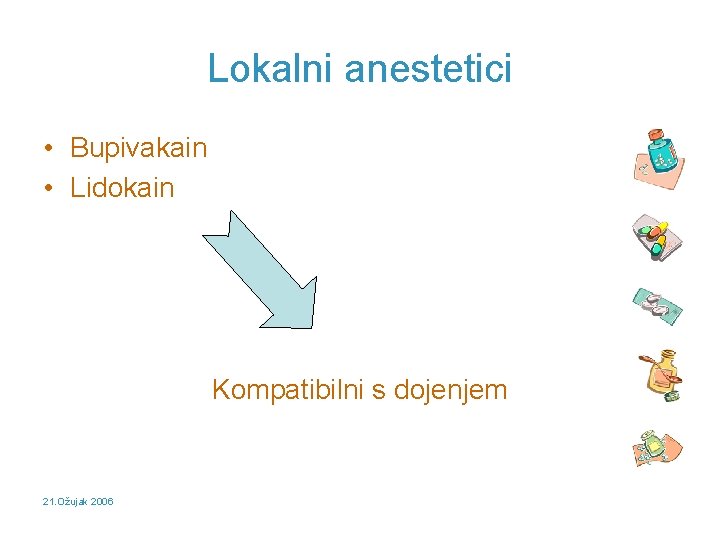 Lokalni anestetici

• Bupivakain
• Lidokain

Kompatibilni s dojenjem

21.Ožujak 2006